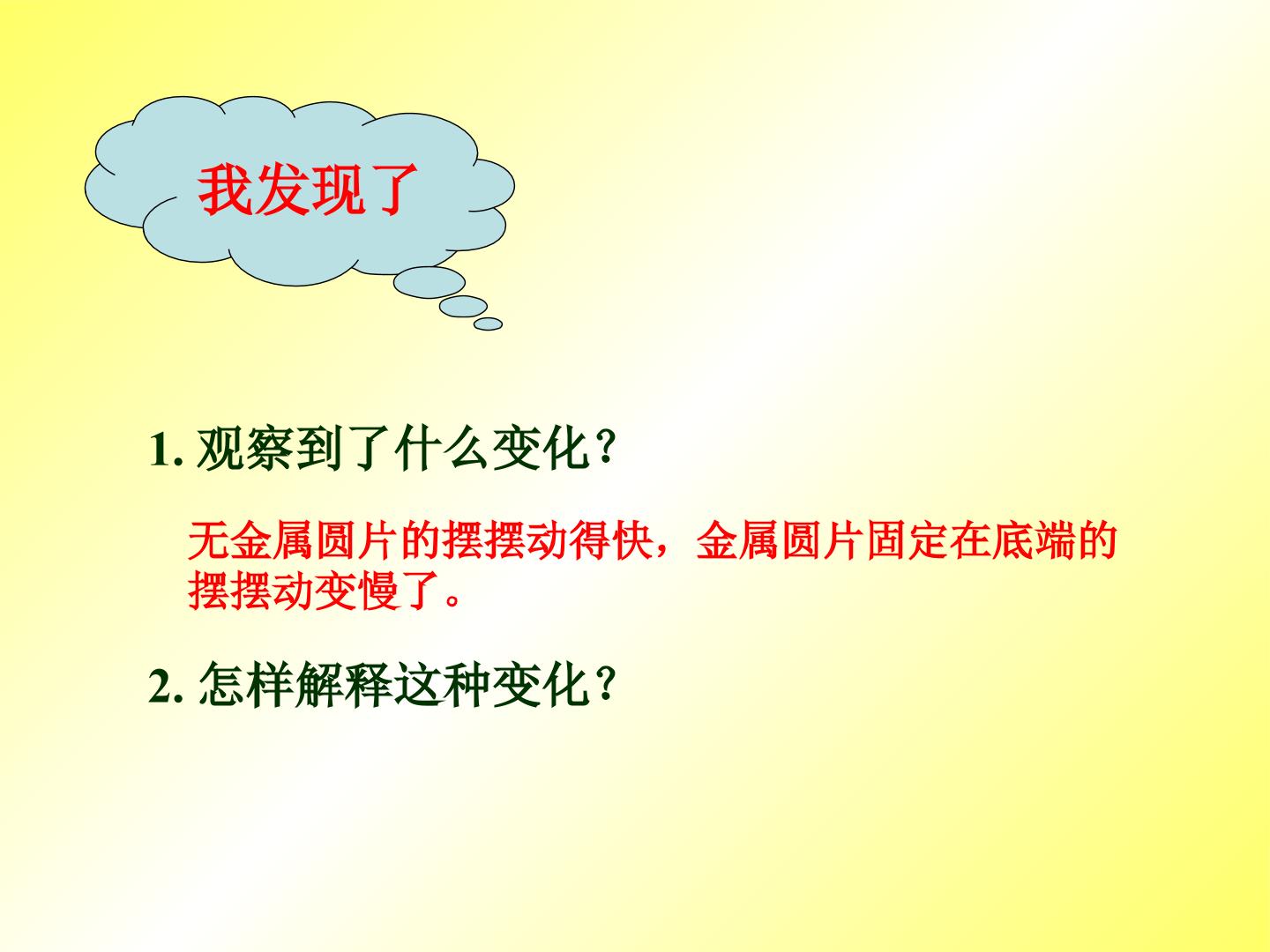 我发现了

1. 观察到了什么变化？

无金属圆片的摆摆动得快，金属圆片固定在底端的摆摆动变慢了。

2. 怎样解释这种变化？